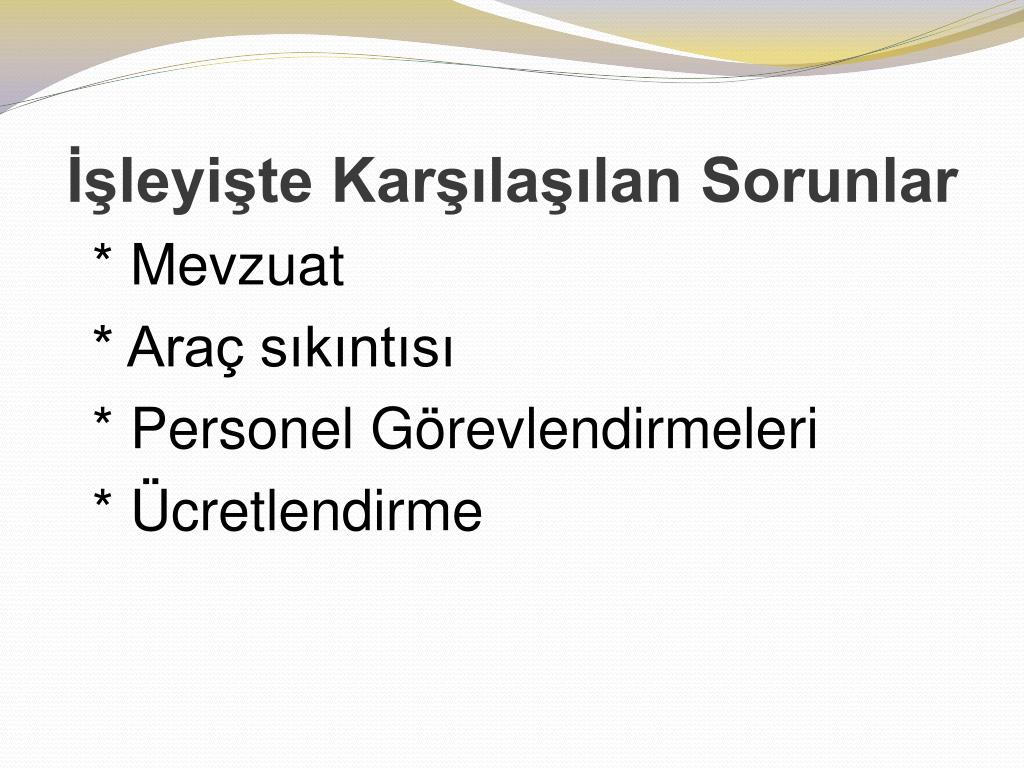 İşleyişte Karşılaşılan Sorunlar

* Mevzuat

* Araç sıkıntısı

* Personel Görevlendirmeleri

* Ücretlendirme